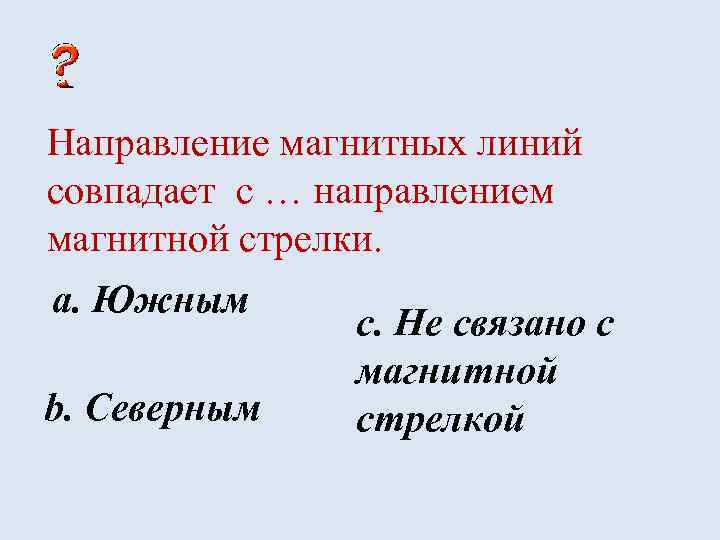 ?

Направление магнитных линий совпадает с … направлением магнитной стрелки.

a. Южным

b. Северным

c. Не связано с магнитной стрелкой